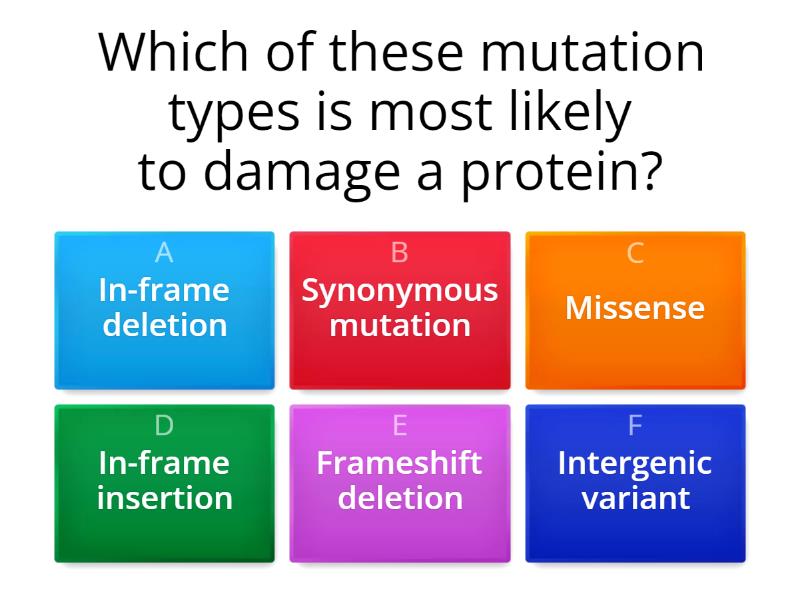 Which of these mutation types is most likely to damage a protein?

A
In-frame deletion

B
Synonymous mutation

C
Missense

D
In-frame insertion

E
Frameshift deletion

F
Intergenic variant